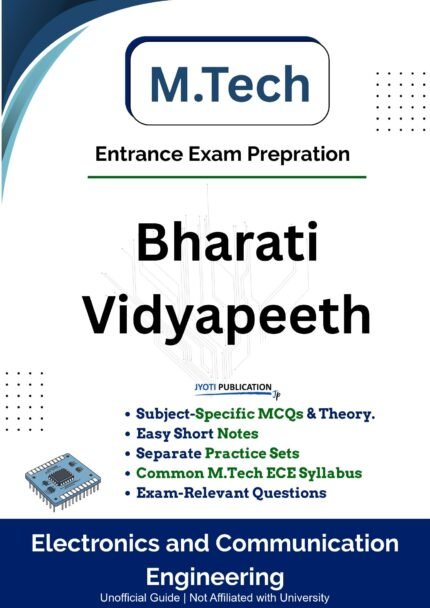 M.Tech

Entrance Exam Prepration

Bharati Vidyapeeth

JYOTI PUBLICATION
Jp

• Subject-Specific MCQs & Theory.
• Easy Short Notes
• Separate Practice Sets
• Common M.Tech ECE Syllabus
• Exam-Relevant Questions

Electronics and Communication Engineering

Unofficial Guide | Not Affiliated with University